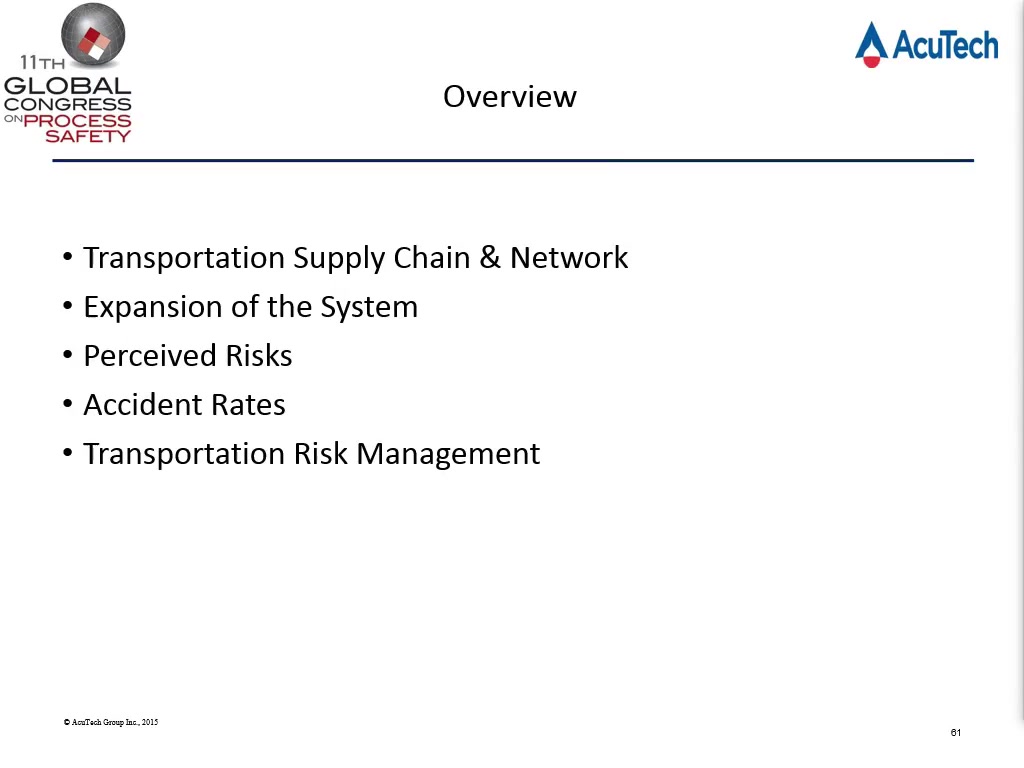 11TH GLOBAL CONGRESS ON PROCESS SAFETY

AcuTech

Overview

• Transportation Supply Chain & Network
• Expansion of the System
• Perceived Risks
• Accident Rates
• Transportation Risk Management

© AcuTech Group Inc., 2015

61